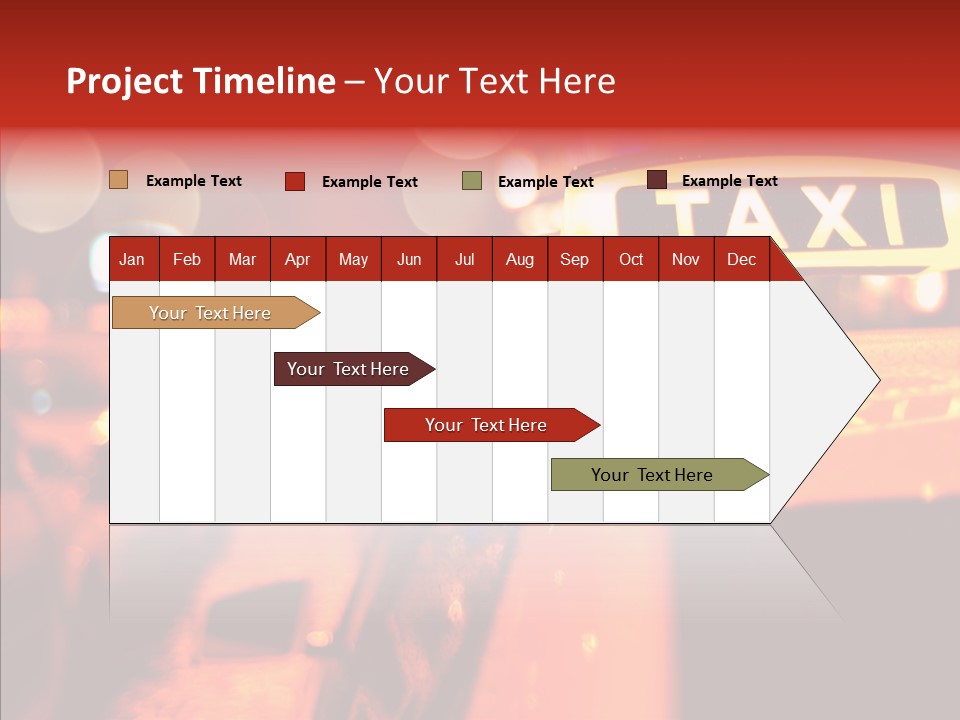 Project Timeline – Your Text Here

Example Text Example Text Example Text Example Text

TAXI

| Jan | Feb | Mar | Apr | May | Jun | Jul | Aug | Sep | Oct | Nov | Dec |
|---|---|---|---|---|---|---|---|---|---|---|---|

Your Text Here

Your Text Here

Your Text Here

Your Text Here